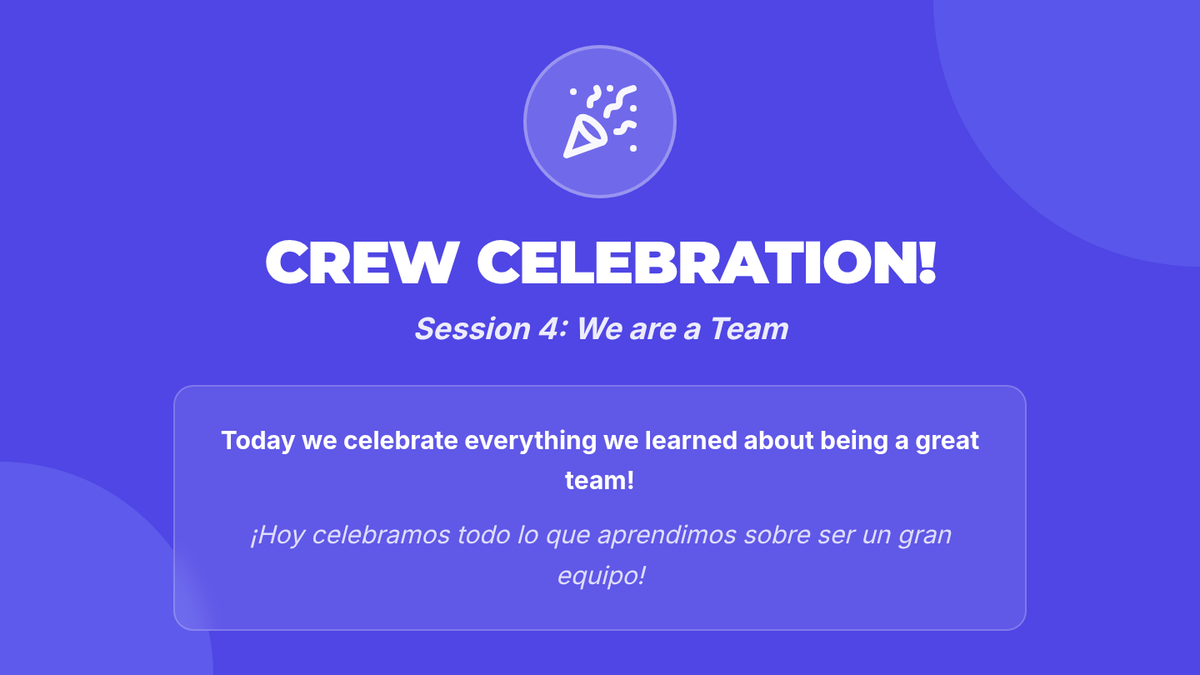 CREW CELEBRATION!

Session 4: We are a Team

Today we celebrate everything we learned about being a great team!

¡Hoy celebramos todo lo que aprendimos sobre ser un gran equipo!